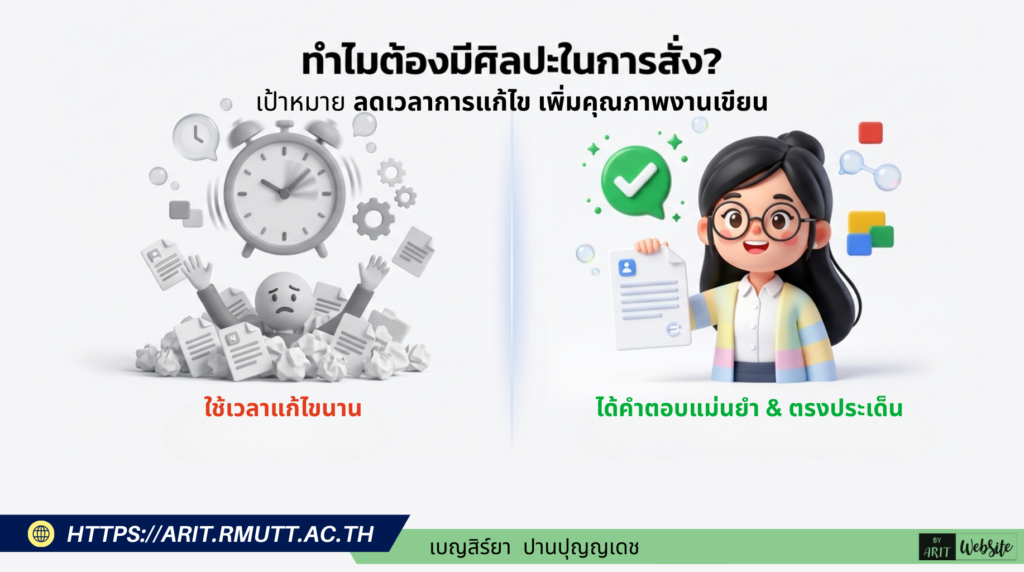 ทำไมต้องมีศิลปะในการสั่ง?
เป้าหมาย ลดเวลาการแก้ไข เพิ่มคุณภาพงานเขียน

ใช้เวลาแก้ไขนาน

ได้คำตอบแม่นยำ & ตรงประเด็น

HTTPS://ARIT.RMUTT.AC.TH

เบญสิร์ยา ปานปุญญเดช

BY ARIT WebSite